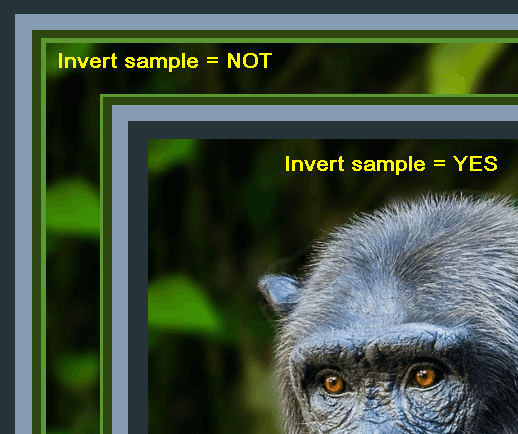 Invert sample = NOT

Invert sample = YES